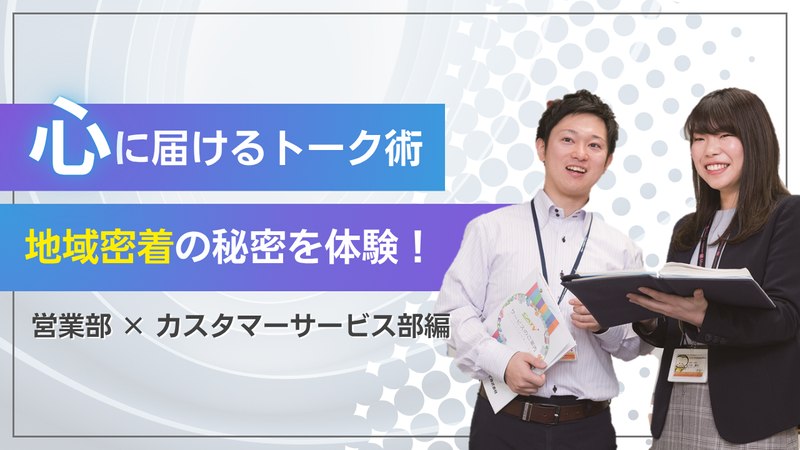 心に届けるトーク術

地域密着の秘密を体験！

営業部 × カスタマーサービス部編